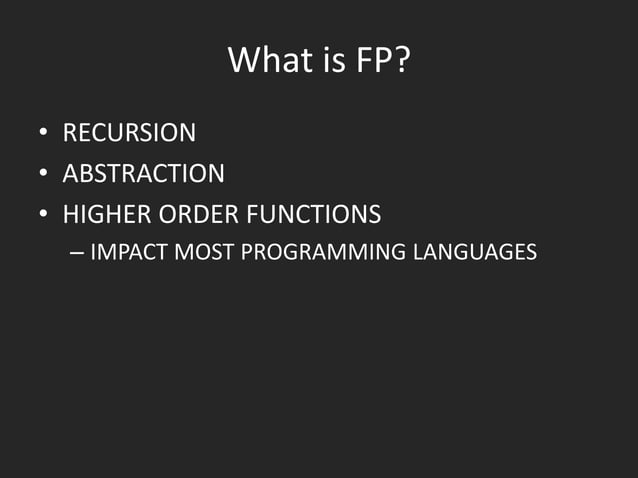 What is FP?

• RECURSION
• ABSTRACTION
• HIGHER ORDER FUNCTIONS
– IMPACT MOST PROGRAMMING LANGUAGES